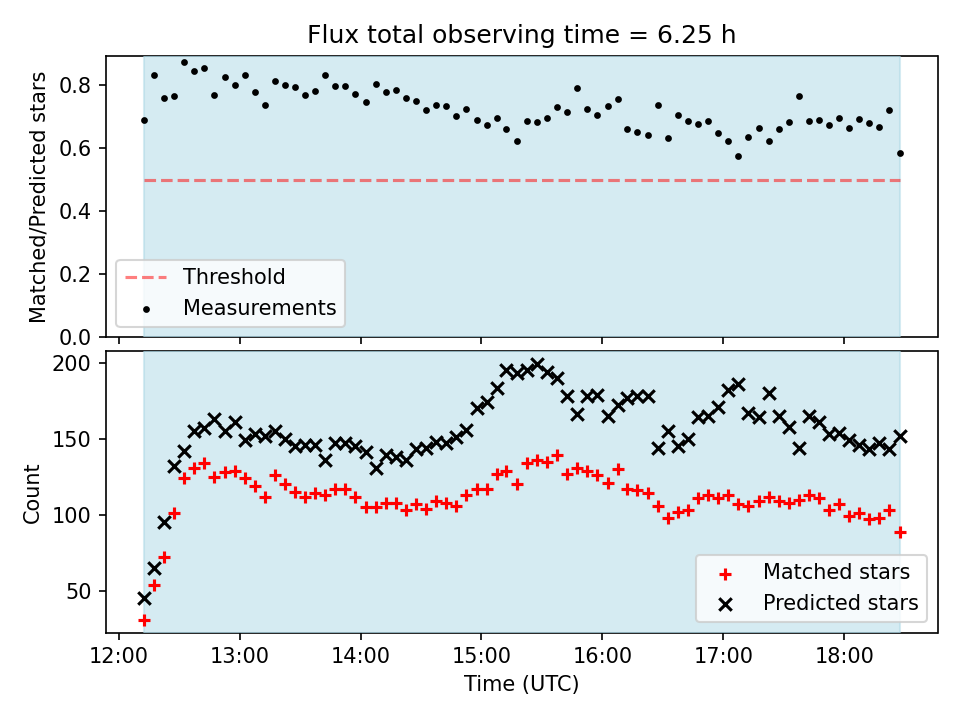 Flux total observing time = 6.25 h

Matched/Predicted stars

0.8
0.6
0.4
0.2
0.0

Threshold
Measurements

Count

200
150
100
50

Matched stars
Predicted stars

12:00 13:00 14:00 15:00 16:00 17:00 18:00

Time (UTC)